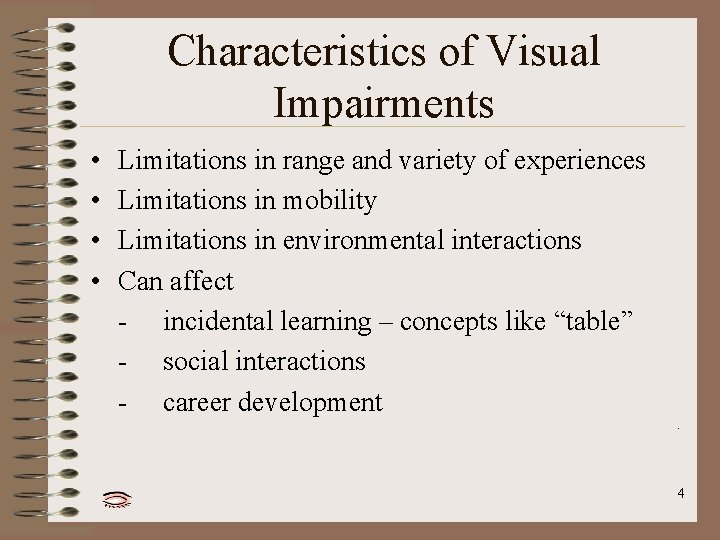 Characteristics of Visual Impairments

• Limitations in range and variety of experiences
• Limitations in mobility
• Limitations in environmental interactions
• Can affect
- incidental learning – concepts like “table”
- social interactions
- career development

4